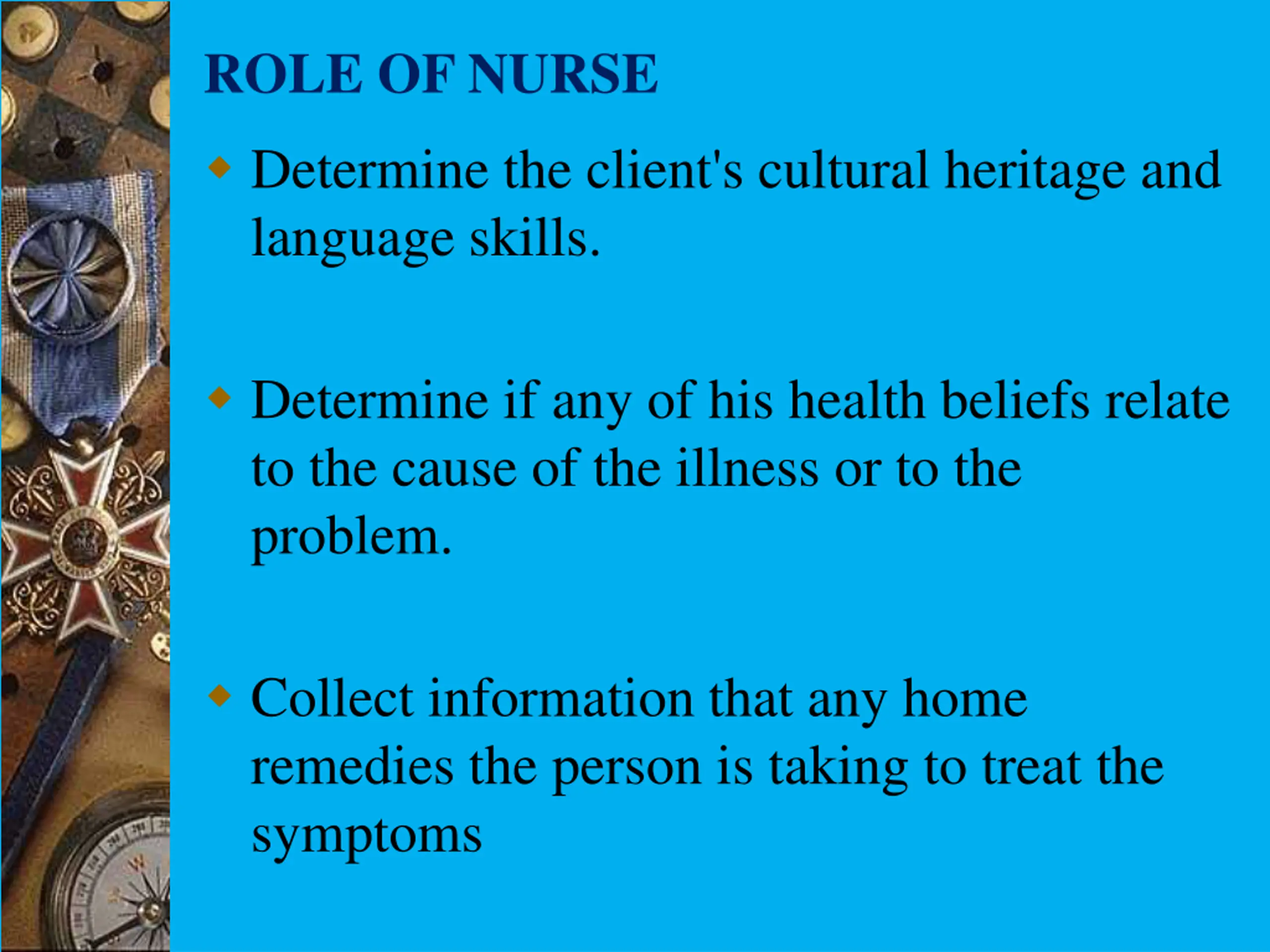 ROLE OF NURSE

◆ Determine the client's cultural heritage and language skills.

◆ Determine if any of his health beliefs relate to the cause of the illness or to the problem.

◆ Collect information that any home remedies the person is taking to treat the symptoms